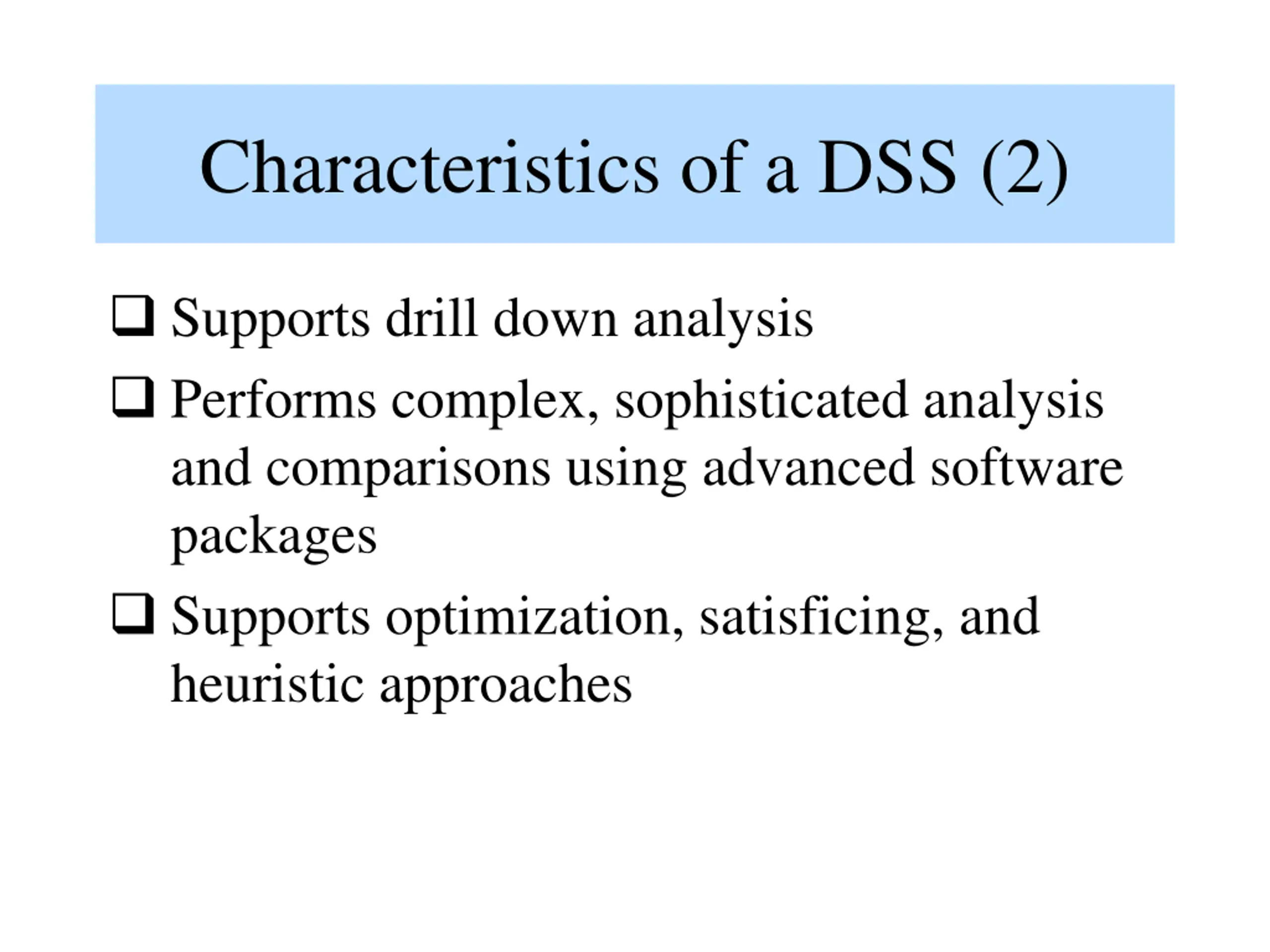 Characteristics of a DSS (2)

❑ Supports drill down analysis

❑ Performs complex, sophisticated analysis and comparisons using advanced software packages

❑ Supports optimization, satisficing, and heuristic approaches